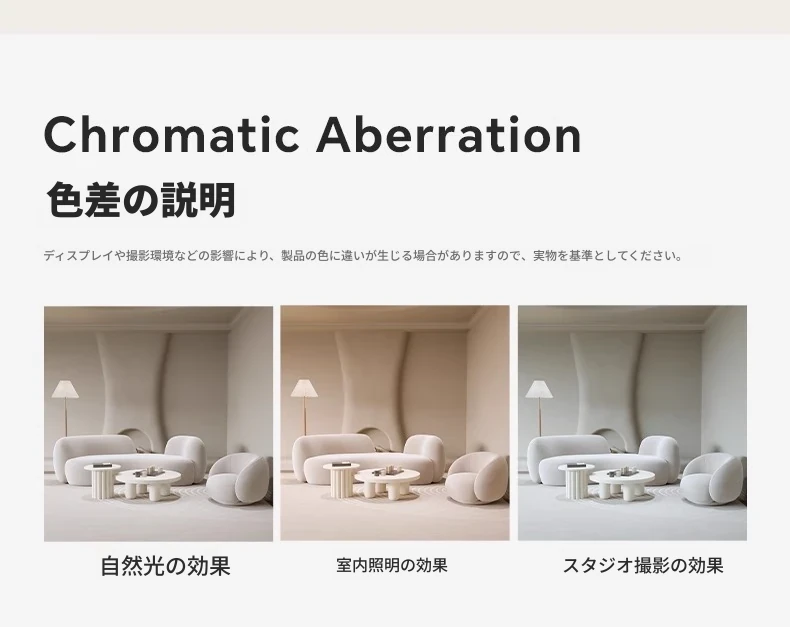 Chromatic Aberration

色差の説明

ディスプレイや撮影環境などの影響により、製品の色に違いが生じる場合がありますので、実物を基準としてください。

自然光の効果

室内照明の効果

スタジオ撮影の効果